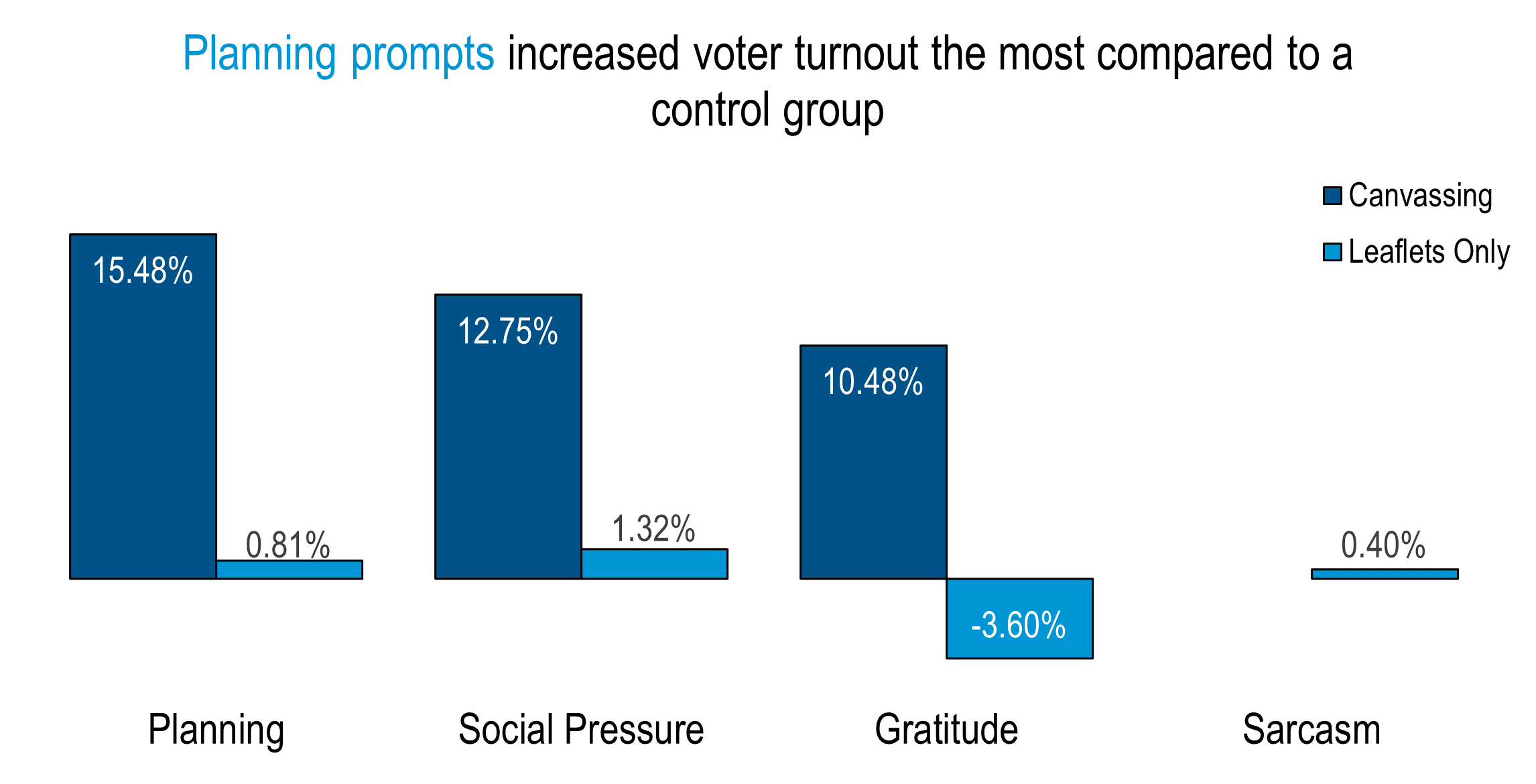 Planning prompts increased voter turnout the most compared to a control group

Canvassing
Leaflets Only

15.48%
0.81%
12.75%
1.32%
10.48%
-3.60%
0.40%

Planning
Social Pressure
Gratitude
Sarcasm